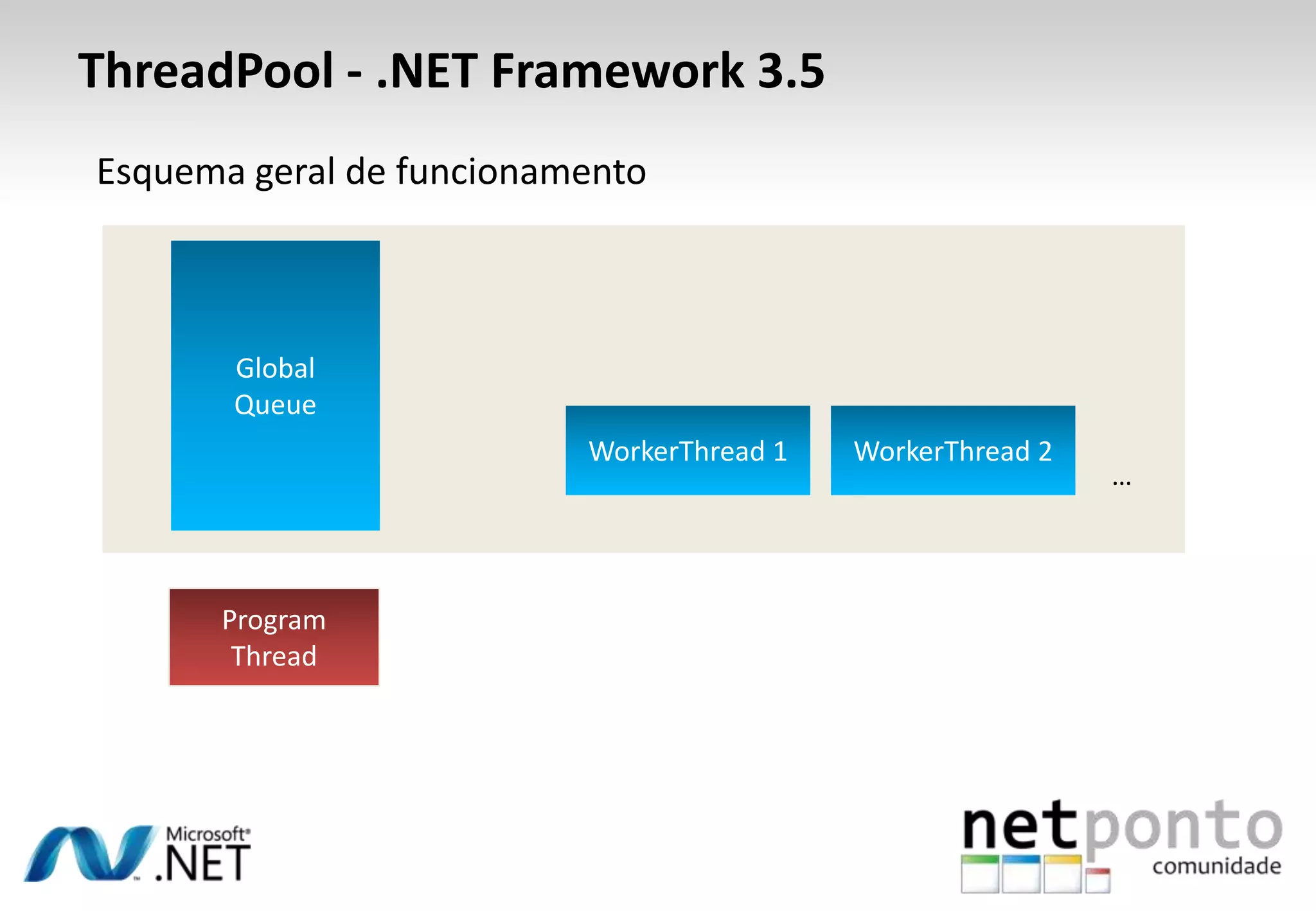 ThreadPool - .NET Framework 3.5

Esquema geral de funcionamento

Global Queue

WorkerThread 1

WorkerThread 2

...

Program Thread

Microsoft® .NET

netponto comunidade